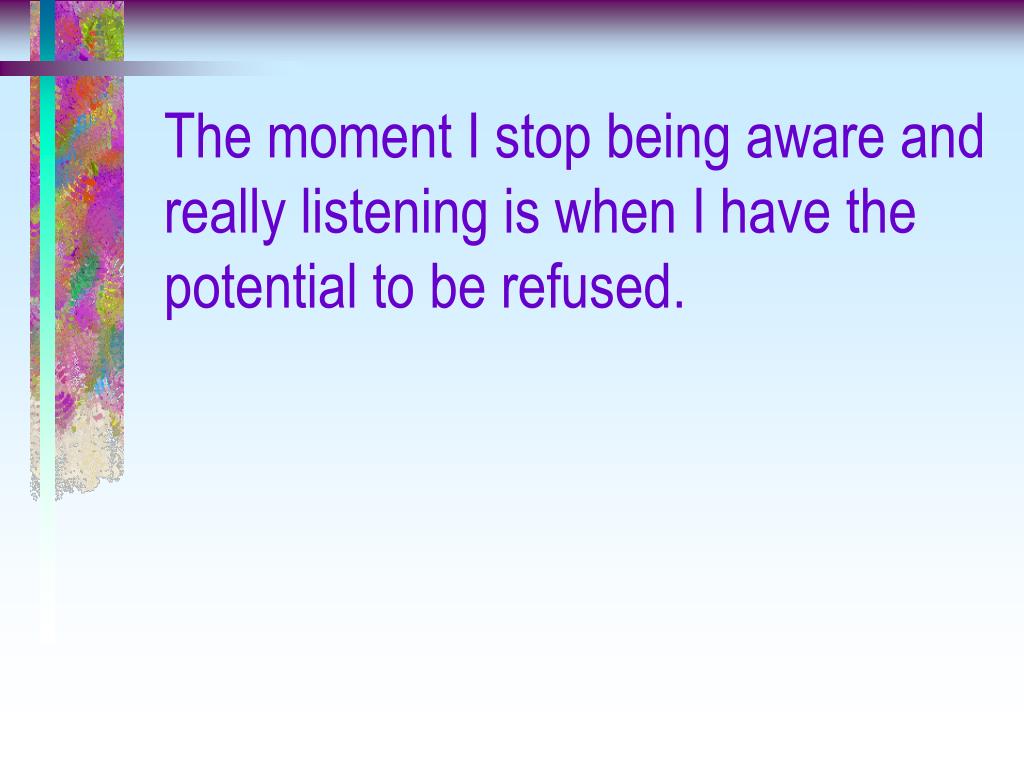 The moment I stop being aware and really listening is when I have the potential to be refused.